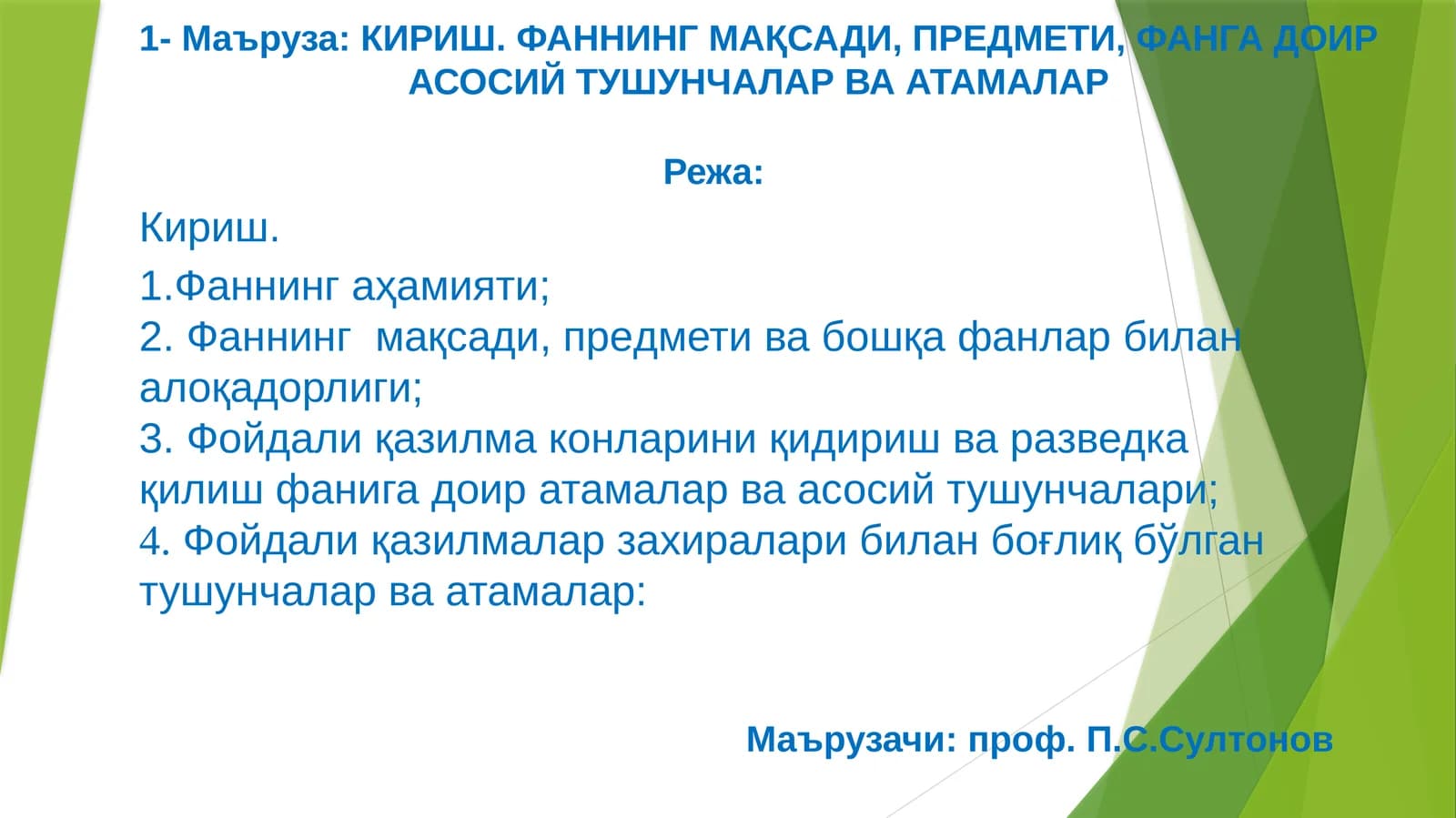 1- Маъруза: КИРИШ. ФАННИНГ МАҚСАДИ, ПРЕДМЕТИ, ФАНГА ДОИР АСОСИЙ ТУШУНЧАЛАР ВА АТАМАЛАР

Режа:

Кириш.

1.Фаннинг аҳамияти;
2. Фаннинг мақсади, предмети ва бошқа фанлар билан алоқадорлиги;
3. Фойдали қазилма конларини қидириш ва разведка қилиш фанига доир атамалар ва асосий тушунчалари;
4. Фойдали қазилмалар захиралари билан боғлиқ бўлган тушунчалар ва атамалар:

Маърузачи: проф. П.С.Султонов